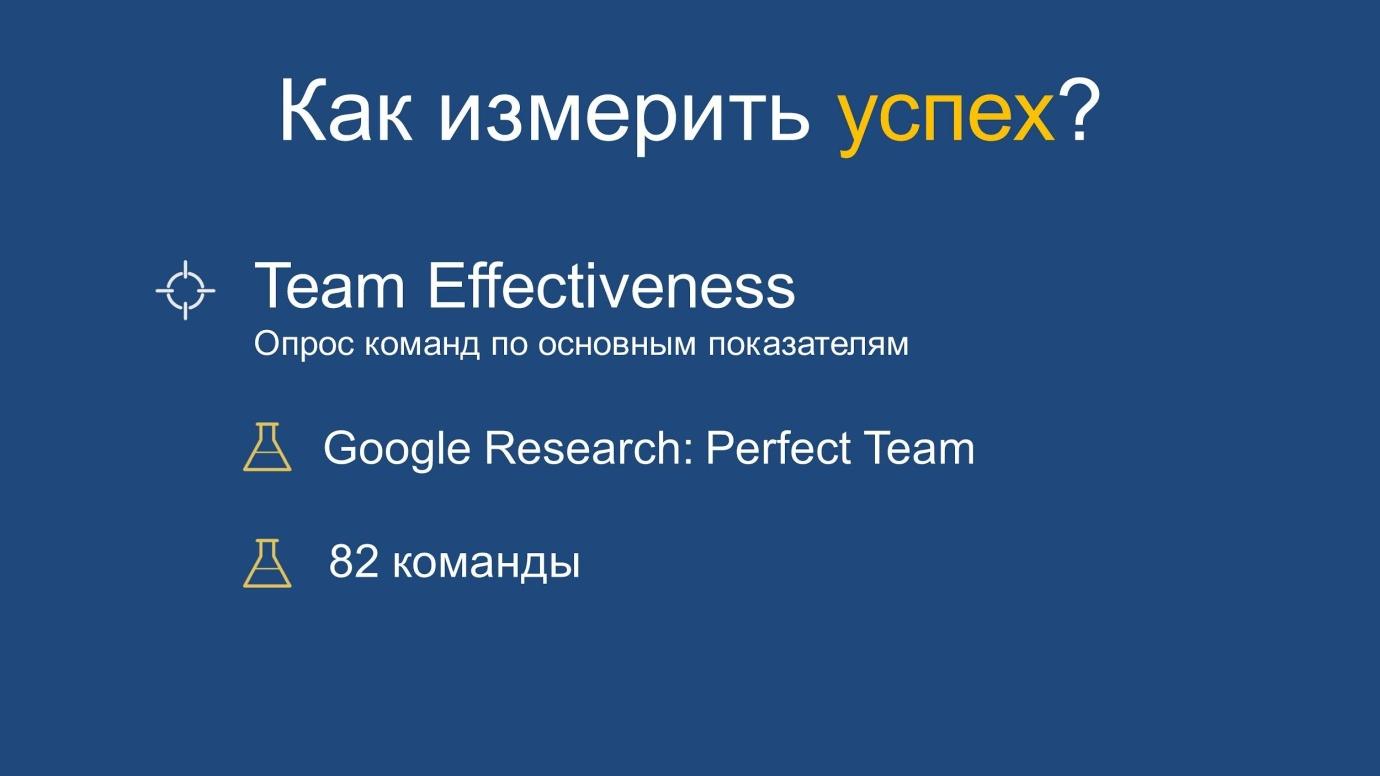 Как измерить успех?

Team Effectiveness
Опрос команд по основным показателям

Google Research: Perfect Team

82 команды